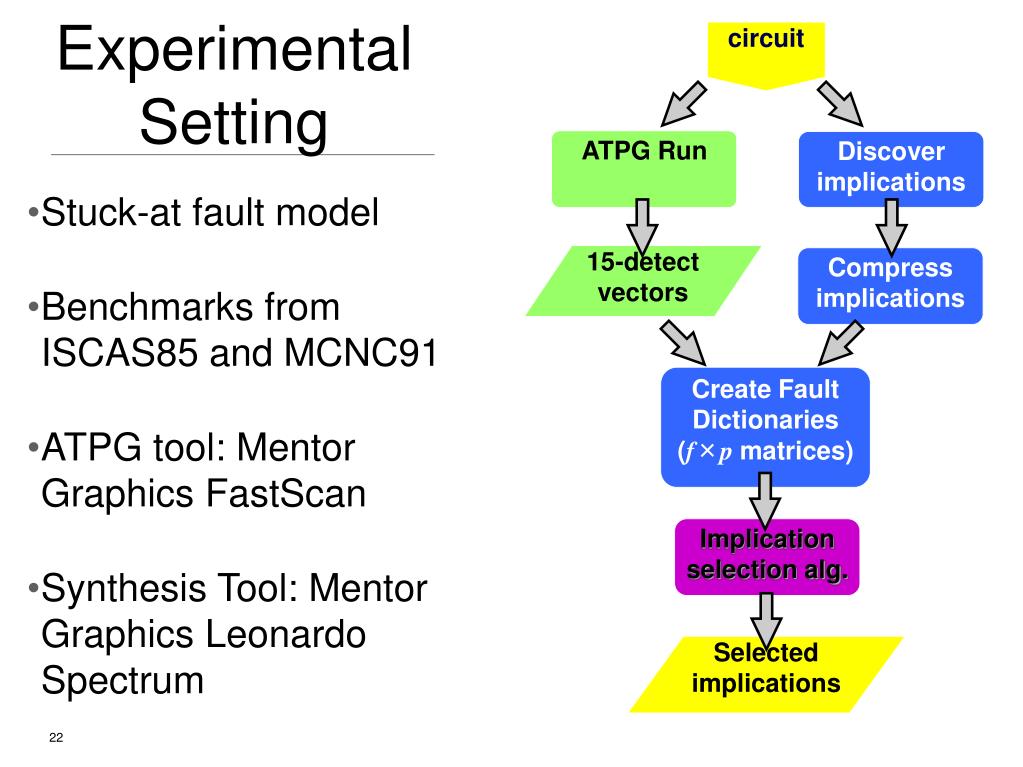 Experimental Setting

•Stuck-at fault model

•Benchmarks from ISCAS85 and MCNC91

•ATPG tool: Mentor Graphics FastScan

•Synthesis Tool: Mentor Graphics Leonardo Spectrum

circuit

ATPG Run

Discover implications

15-detect vectors

Compress implications

Create Fault Dictionaries ($f \times p$ matrices)

Implication selection alg.

Selected implications

22